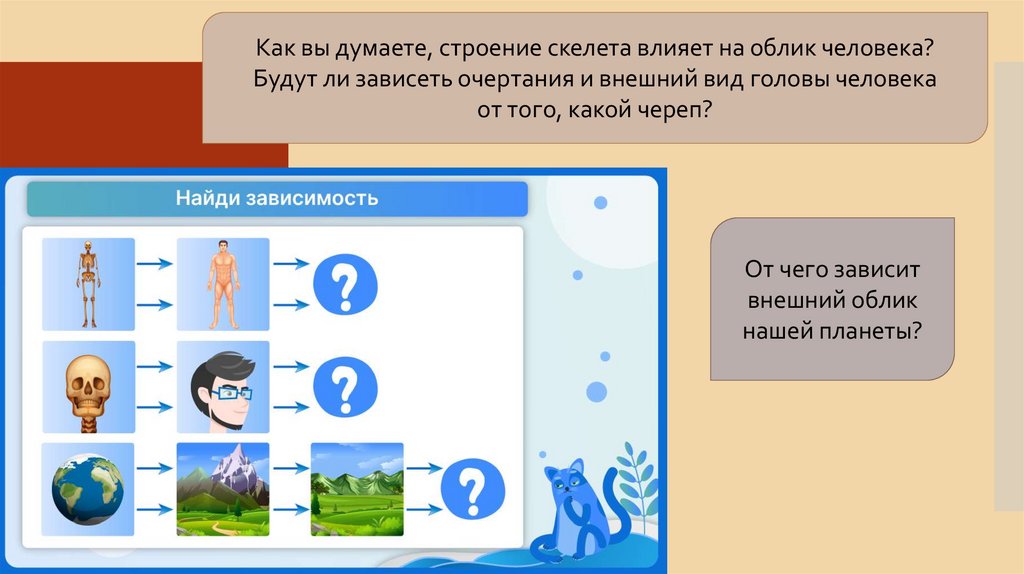 Как вы думаете, строение скелета влияет на облик человека? Будут ли зависеть очертания и внешний вид головы человека от того, какой череп?

Найди зависимость

?

?

?

От чего зависит внешний облик нашей планеты?